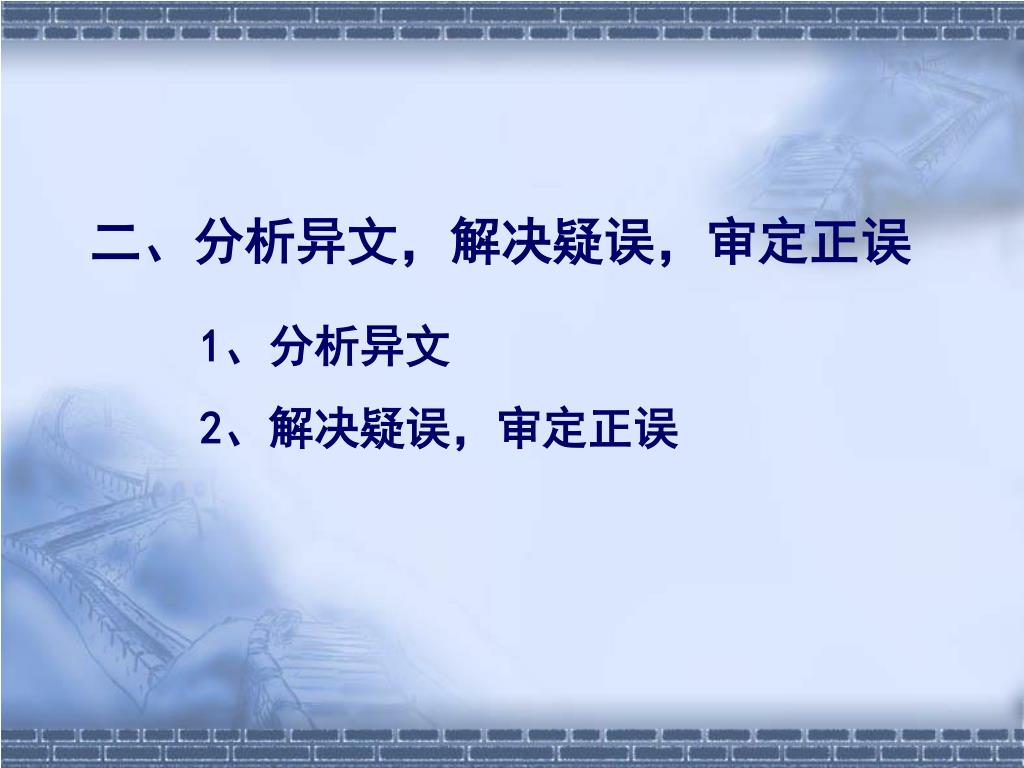 二、分析异文，解决疑误，审定正误

1、分析异文

2、解决疑误，审定正误